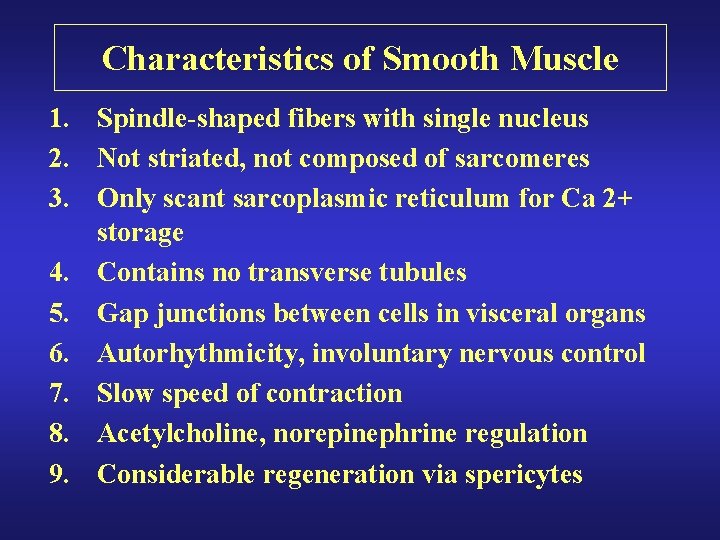 Characteristics of Smooth Muscle

1. Spindle-shaped fibers with single nucleus
2. Not striated, not composed of sarcomeres
3. Only scant sarcoplasmic reticulum for Ca 2+ storage
4. Contains no transverse tubules
5. Gap junctions between cells in visceral organs
6. Autorhythmicity, involuntary nervous control
7. Slow speed of contraction
8. Acetylcholine, norepinephrine regulation
9. Considerable regeneration via spericytes